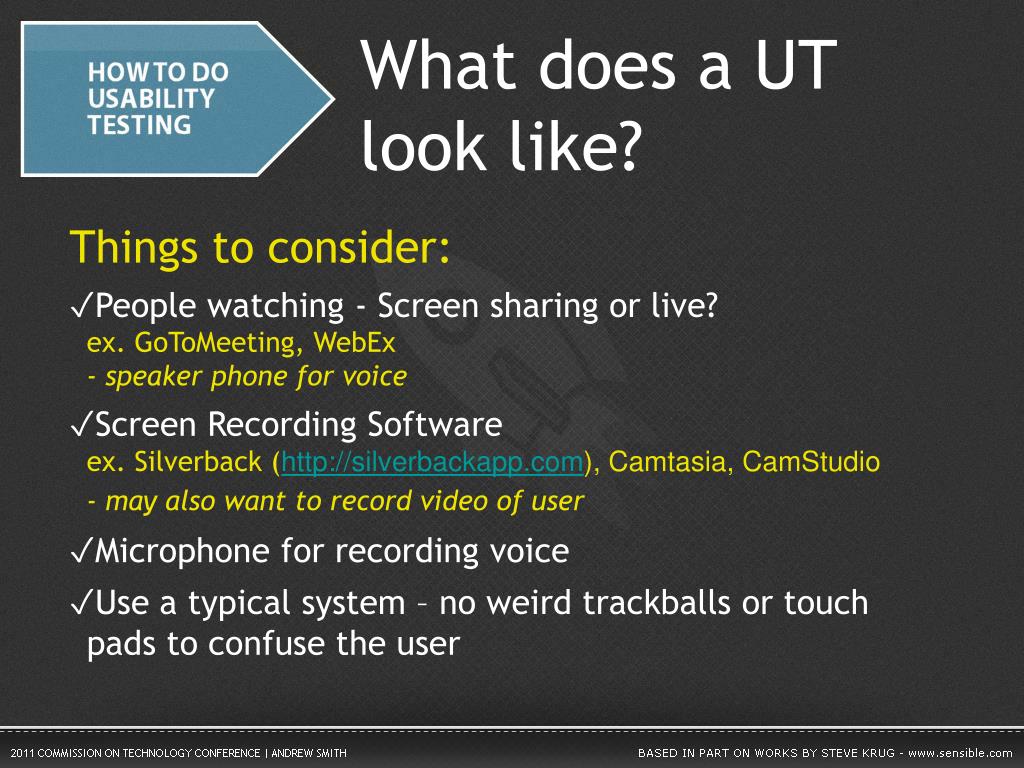 HOW TO DO USABILITY TESTING

What does a UT look like?

Things to consider:

✓People watching - Screen sharing or live?
ex. GoToMeeting, WebEx
- speaker phone for voice

✓Screen Recording Software
ex. Silverback (http://silverbackapp.com), Camtasia, CamStudio
- may also want to record video of user

✓Microphone for recording voice

✓Use a typical system – no weird trackballs or touch pads to confuse the user

2011 COMMISSION ON TECHNOLOGY CONFERENCE | ANDREW SMITH

BASED IN PART ON WORKS BY STEVE KRUG - www.sensible.com